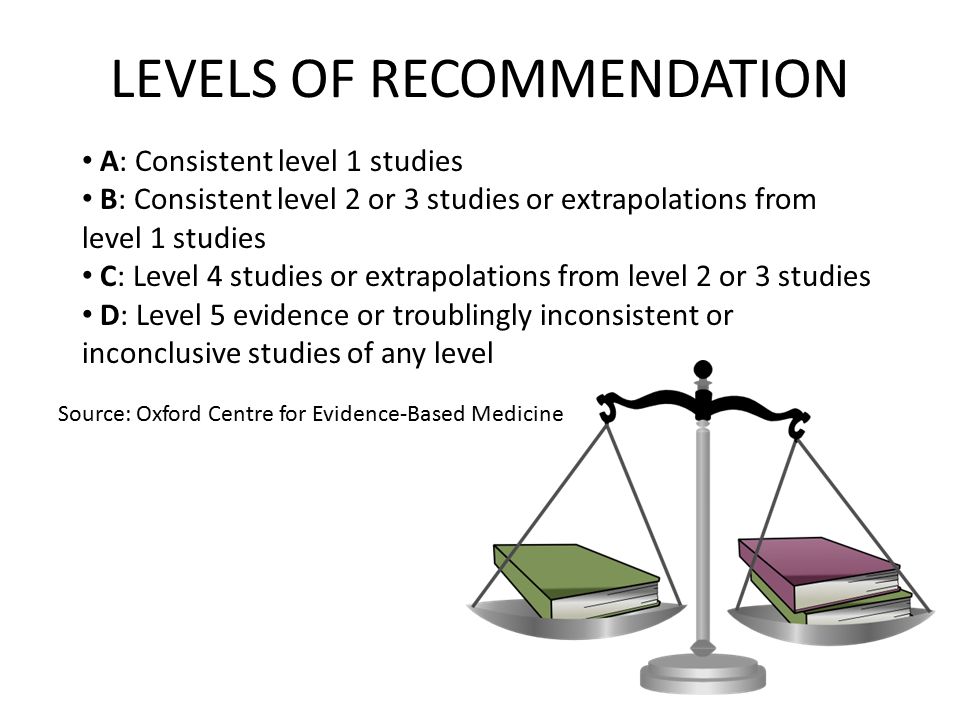 LEVELS OF RECOMMENDATION

• A: Consistent level 1 studies
• B: Consistent level 2 or 3 studies or extrapolations from level 1 studies
• C: Level 4 studies or extrapolations from level 2 or 3 studies
• D: Level 5 evidence or troublingly inconsistent or inconclusive studies of any level

Source: Oxford Centre for Evidence-Based Medicine